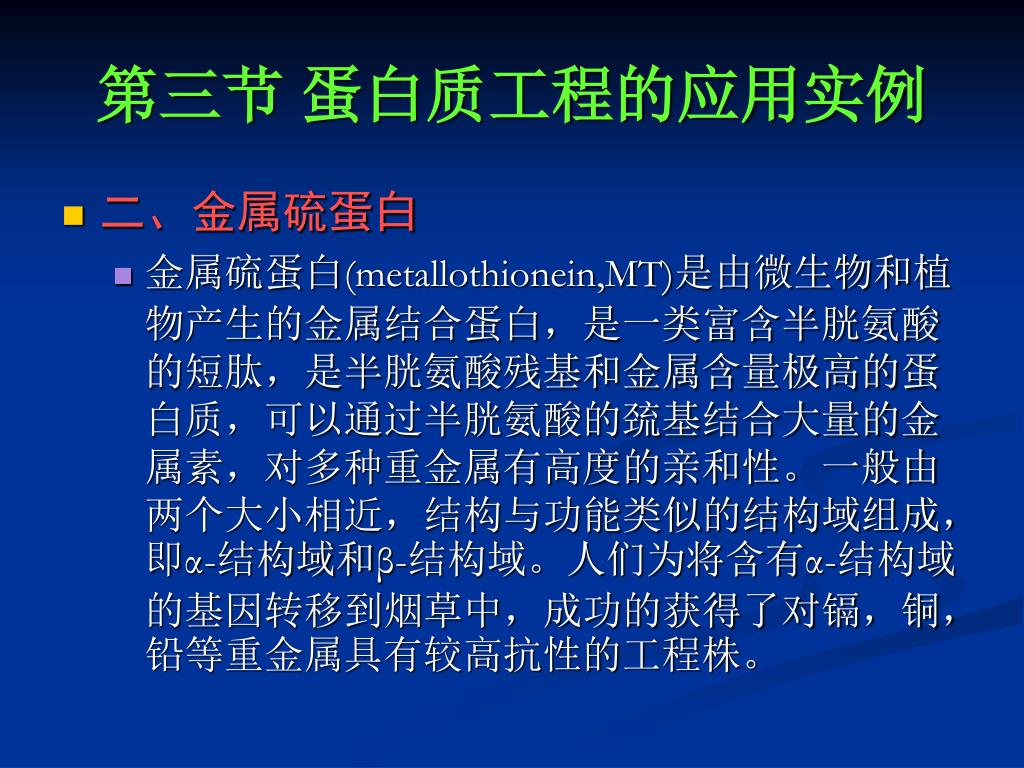 第三节 蛋白质工程的应用实例

二、金属硫蛋白

金属硫蛋白(metallothionein,MT)是由微生物和植物产生的金属结合蛋白，是一类富含半胱氨酸的短肽，是半胱氨酸残基和金属含量极高的蛋白质，可以通过半胱氨酸的巯基结合大量的金属素，对多种重金属有高度的亲和性。一般由两个大小相近，结构与功能类似的结构域组成，即α-结构域和β-结构域。人们为将含有α-结构域的基因转移到烟草中，成功的获得了对镉，铜，铅等重金属具有较高抗性的工程株。